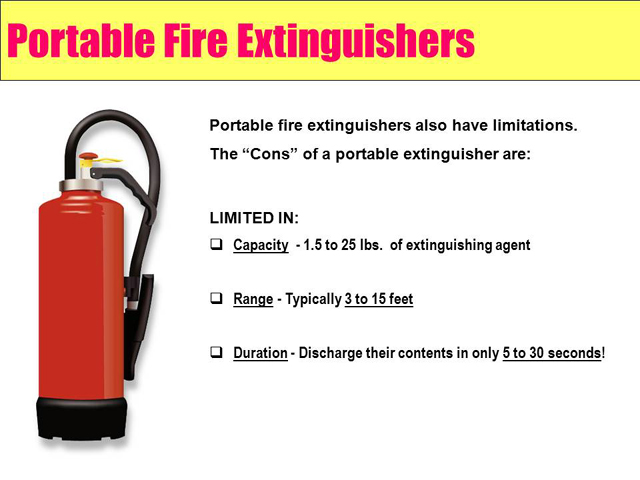 Portable Fire Extinguishers

Portable fire extinguishers also have limitations.

The “Cons” of a portable extinguisher are:

LIMITED IN:

❑ Capacity - 1.5 to 25 lbs. of extinguishing agent

❑ Range - Typically 3 to 15 feet

❑ Duration - Discharge their contents in only 5 to 30 seconds!